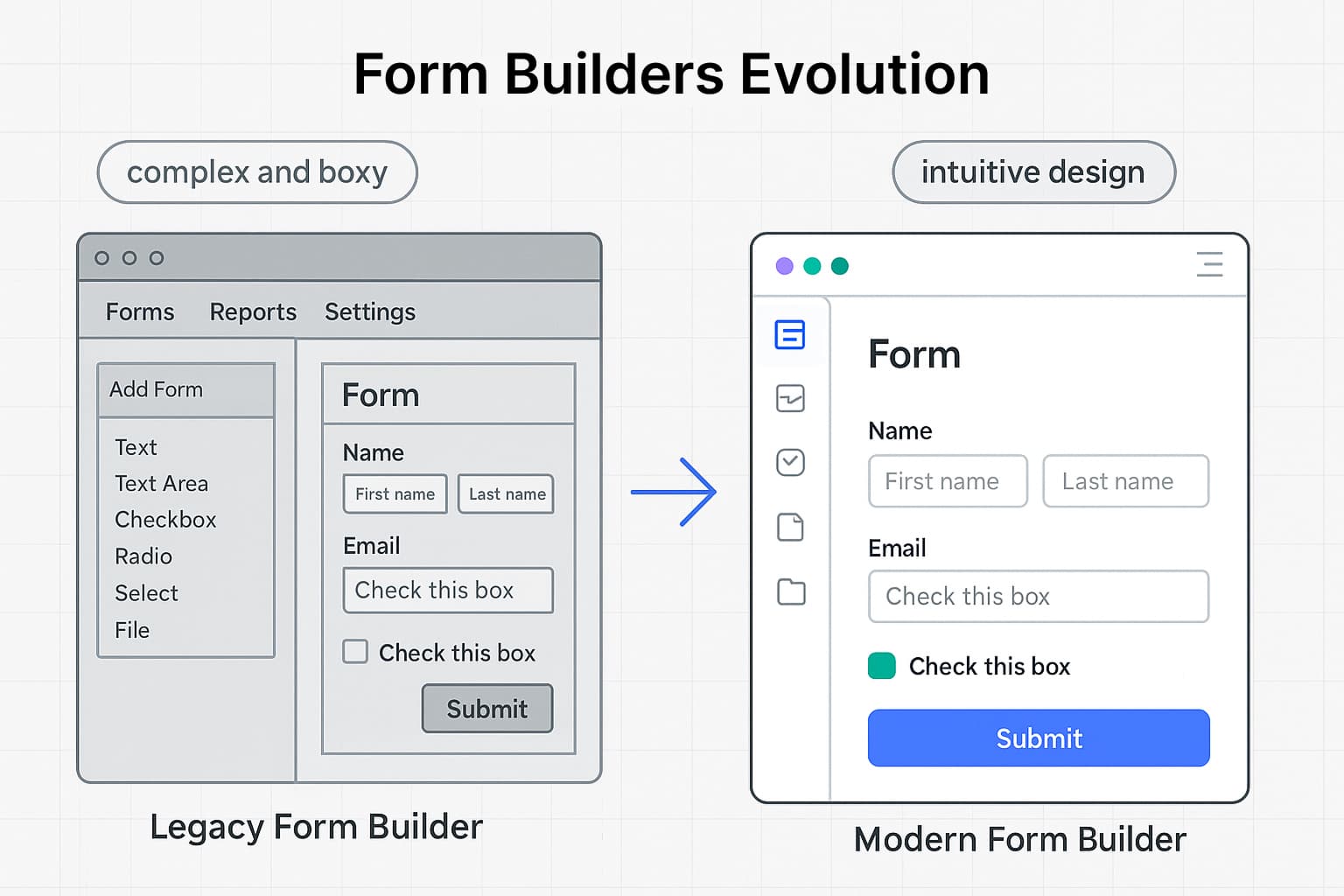 Form Builders Evolution

complex and boxy

Forms Reports Settings

Add Form

Text
Text Area
Checkbox
Radio
Select
File

Form

Name

First name

Last name

Email

Check this box

Check this box

Submit

Legacy Form Builder

intuitive design

Form

Name

First name

Last name

Email

Check this box

Check this box

Submit

Modern Form Builder